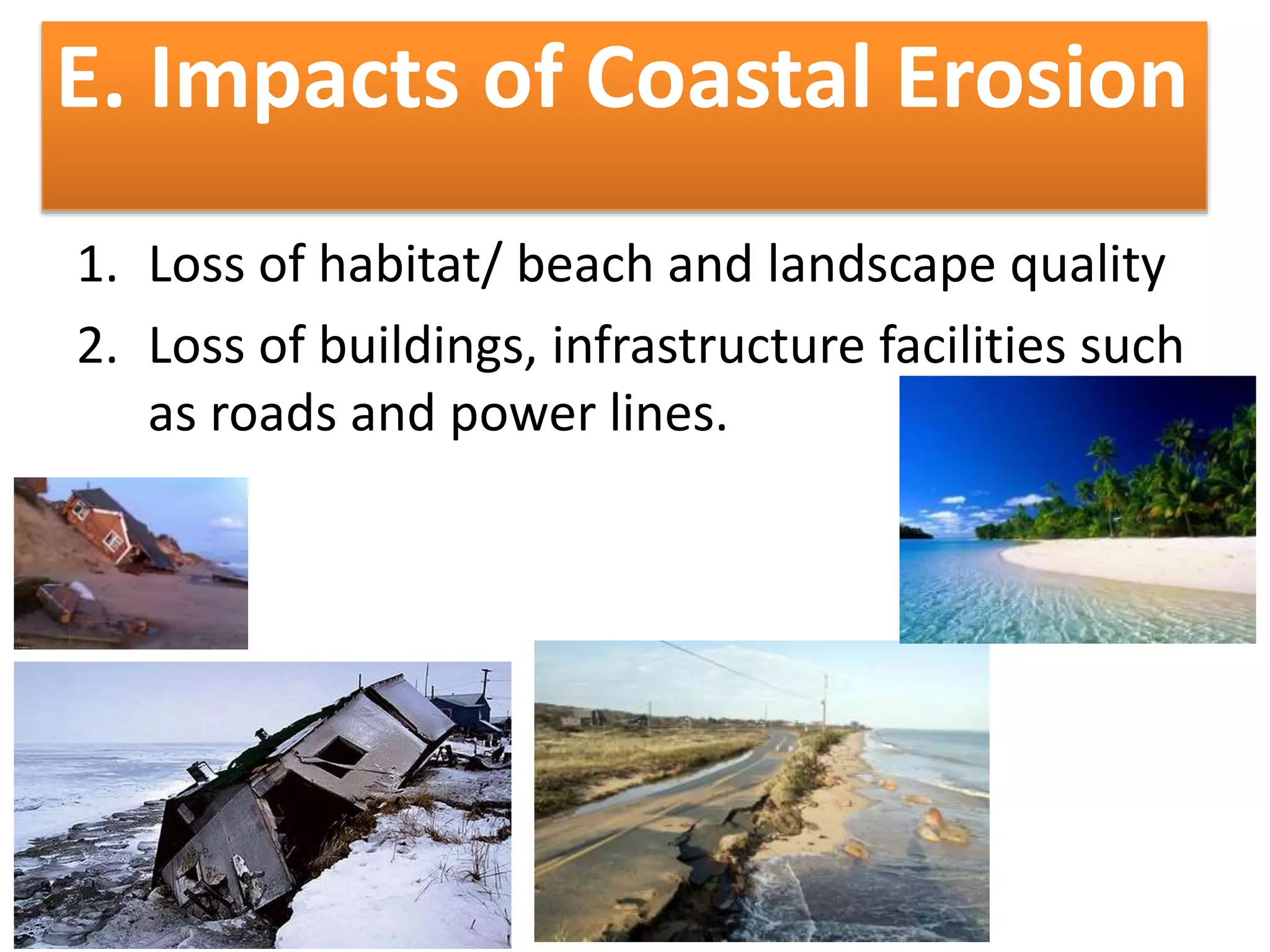 E. Impacts of Coastal Erosion

1. Loss of habitat/ beach and landscape quality
2. Loss of buildings, infrastructure facilities such as roads and power lines.